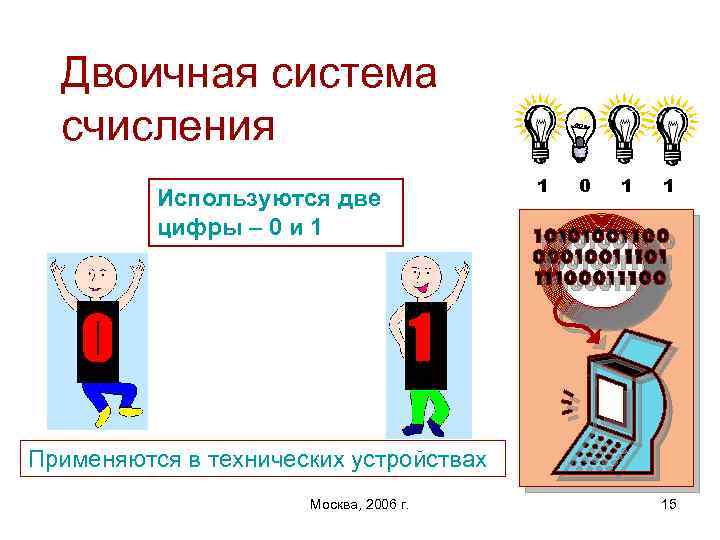 Двоичная система счисления

1 0 1 1

Используются две цифры – 0 и 1

10101001100
00010011101
11100011100

0

1

Применяются в технических устройствах

Москва, 2006 г.

15